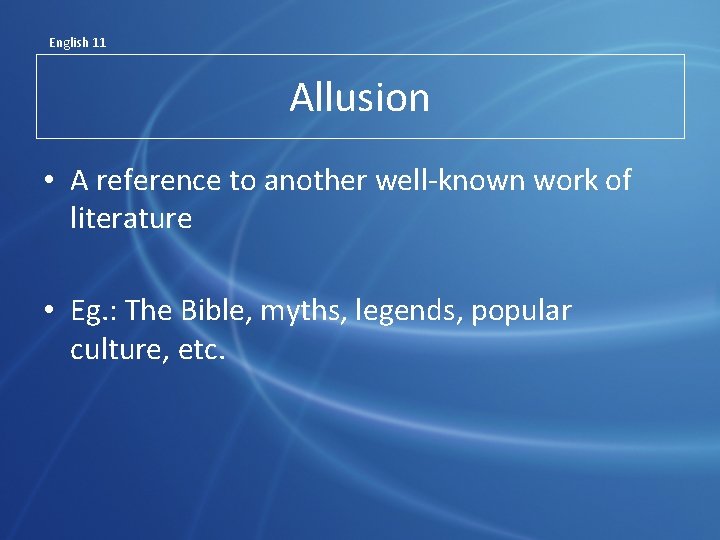 English 11

Allusion

• A reference to another well-known work of literature

• Eg.: The Bible, myths, legends, popular culture, etc.